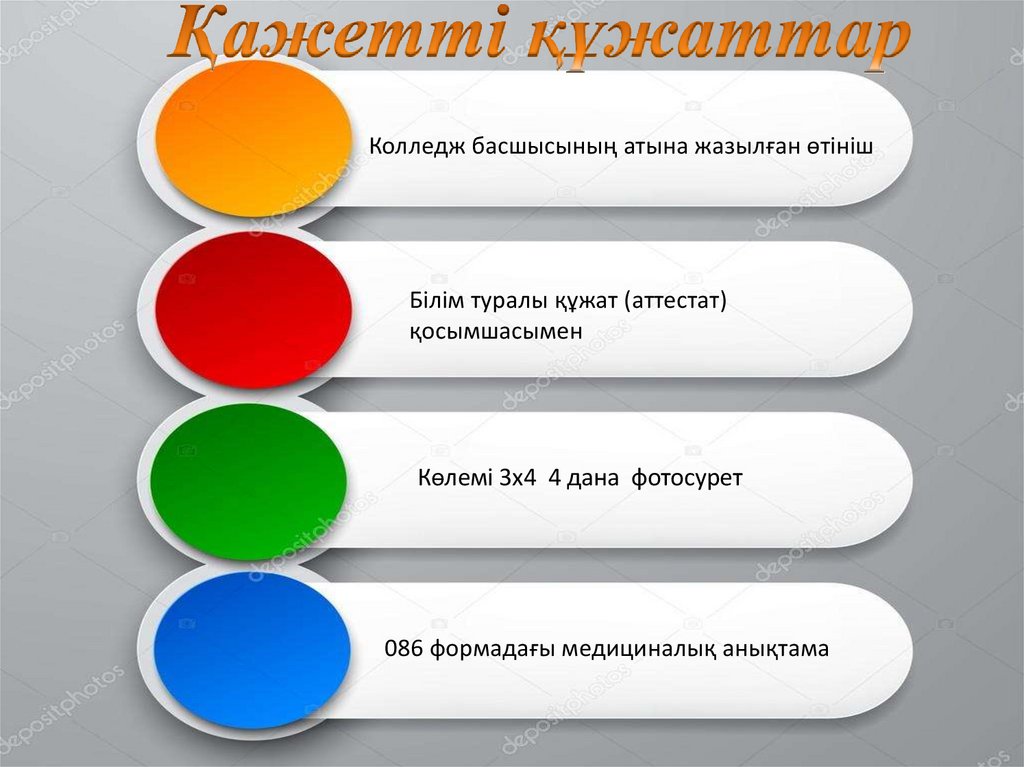 Қажетті құжаттар

Колледж басшысының атына жазылған өтініш

Білім туралы құжат (аттестат) қосымшасымен

Көлемі 3х4 4 дана фотосурет

086 формадағы медициналық анықтама

depositphotos